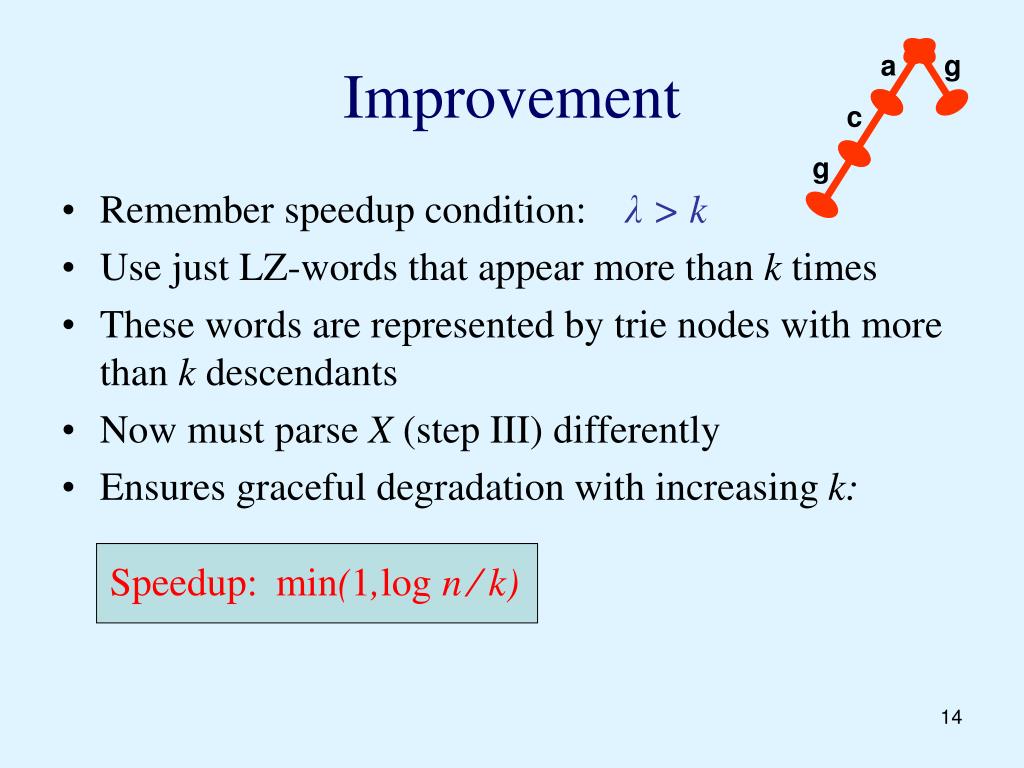 Improvement

a g
c
g

• Remember speedup condition: $\lambda > k$
• Use just LZ-words that appear more than $k$ times
• These words are represented by trie nodes with more than $k$ descendants
• Now must parse $X$ (step III) differently
• Ensures graceful degradation with increasing $k$:

Speedup: $\min(1, \log n / k)$

14